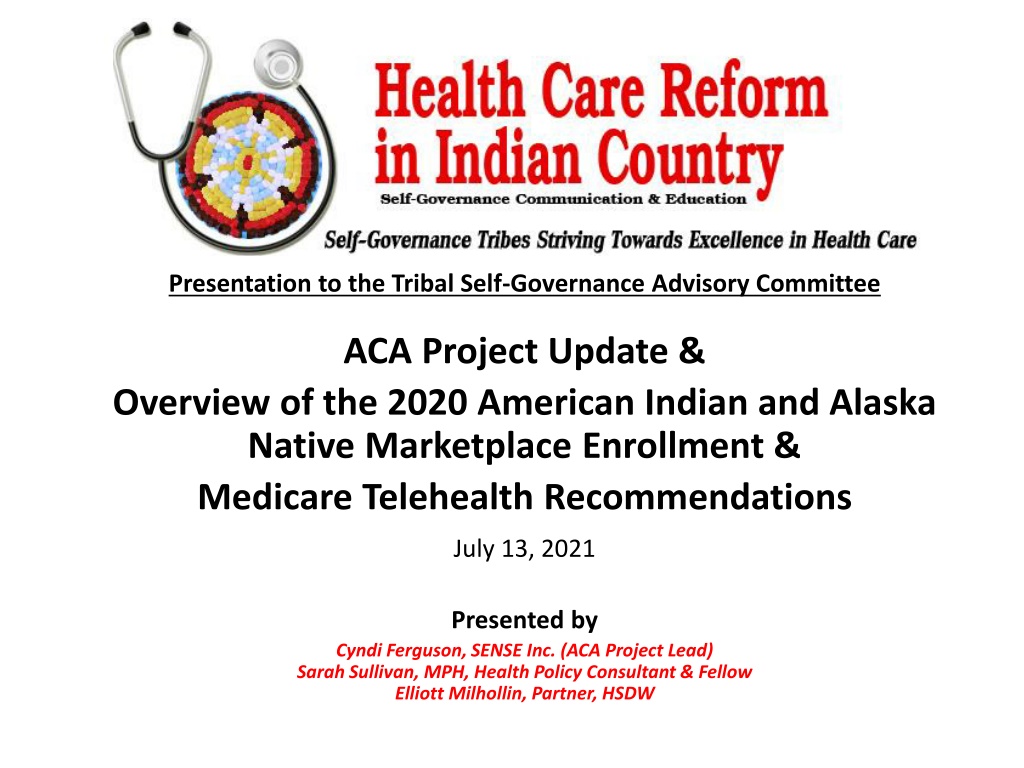 Health Care Reform in Indian Country
Self-Governance Communication & Education
Self-Governance Tribes Striving Towards Excellence in Health Care

Presentation to the Tribal Self-Governance Advisory Committee

ACA Project Update &
Overview of the 2020 American Indian and Alaska Native Marketplace Enrollment &
Medicare Telehealth Recommendations

July 13, 2021

Presented by
Cyndi Ferguson, SENSE Inc. (ACA Project Lead)
Sarah Sullivan, MPH, Health Policy Consultant & Fellow
Elliott Milhollin, Partner, HSDW